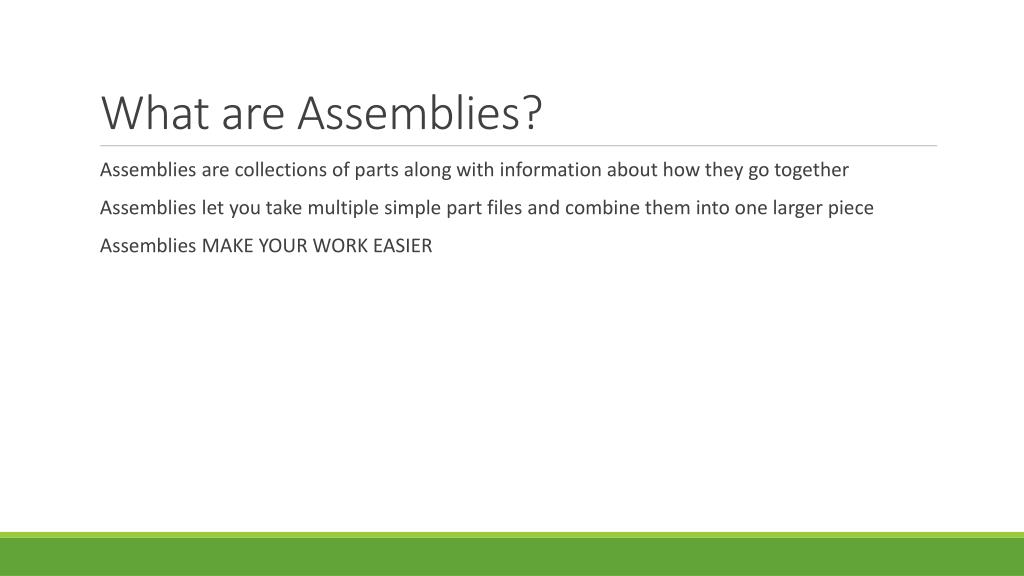 What are Assemblies?

Assemblies are collections of parts along with information about how they go together

Assemblies let you take multiple simple part files and combine them into one larger piece

Assemblies MAKE YOUR WORK EASIER